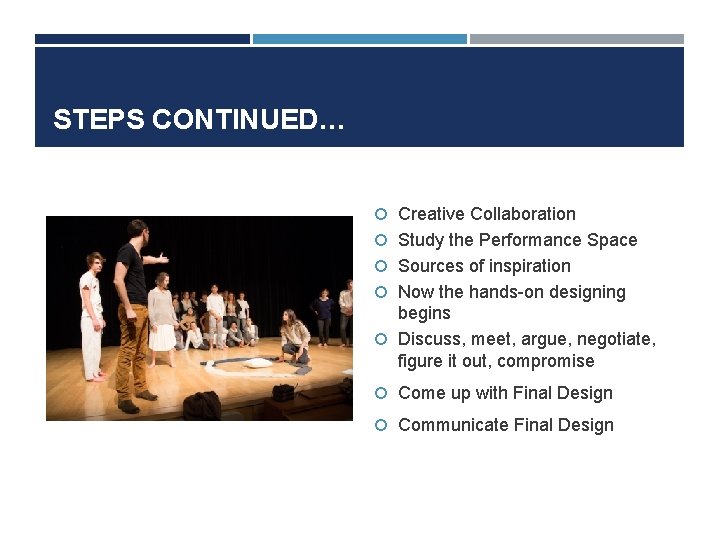 STEPS CONTINUED…

Creative Collaboration
Study the Performance Space
Sources of inspiration
Now the hands-on designing begins
Discuss, meet, argue, negotiate, figure it out, compromise
Come up with Final Design
Communicate Final Design